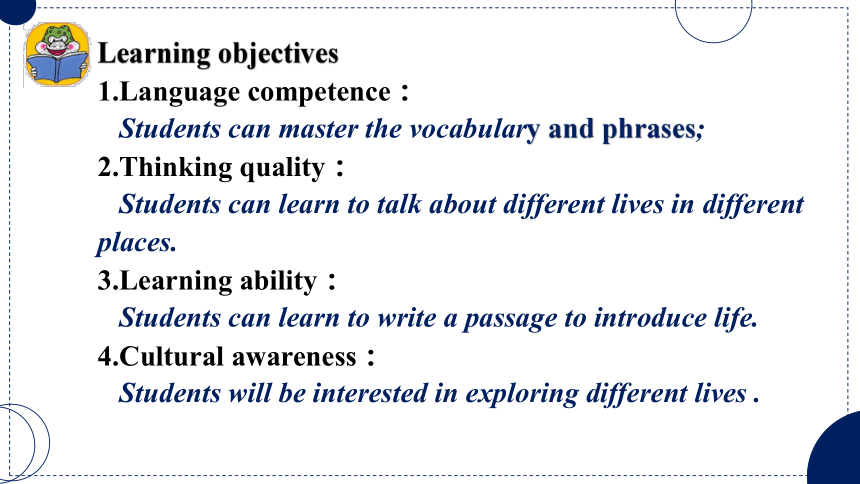 Learning objectives
1.Language competence：
Students can master the vocabulary and phrases;
2.Thinking quality：
Students can learn to talk about different lives in different places.
3.Learning ability：
Students can learn to write a passage to introduce life.
4.Cultural awareness：
Students will be interested in exploring different lives .